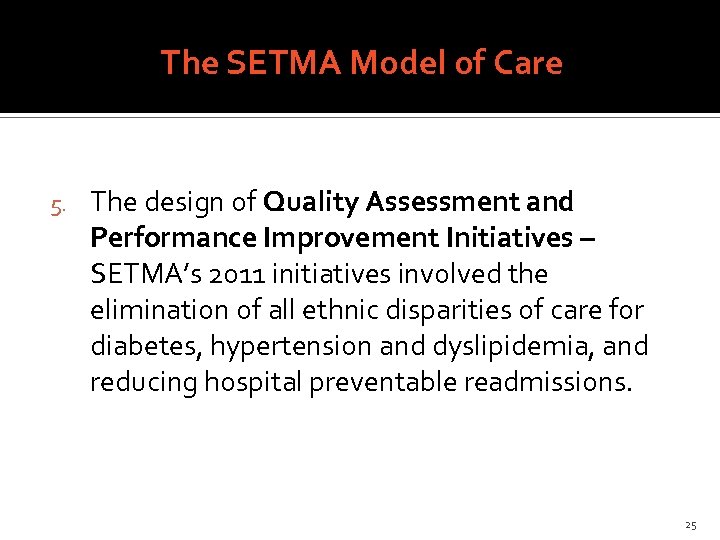 The SETMA Model of Care

5. The design of Quality Assessment and Performance Improvement Initiatives – SETMA's 2011 initiatives involved the elimination of all ethnic disparities of care for diabetes, hypertension and dyslipidemia, and reducing hospital preventable readmissions.

25